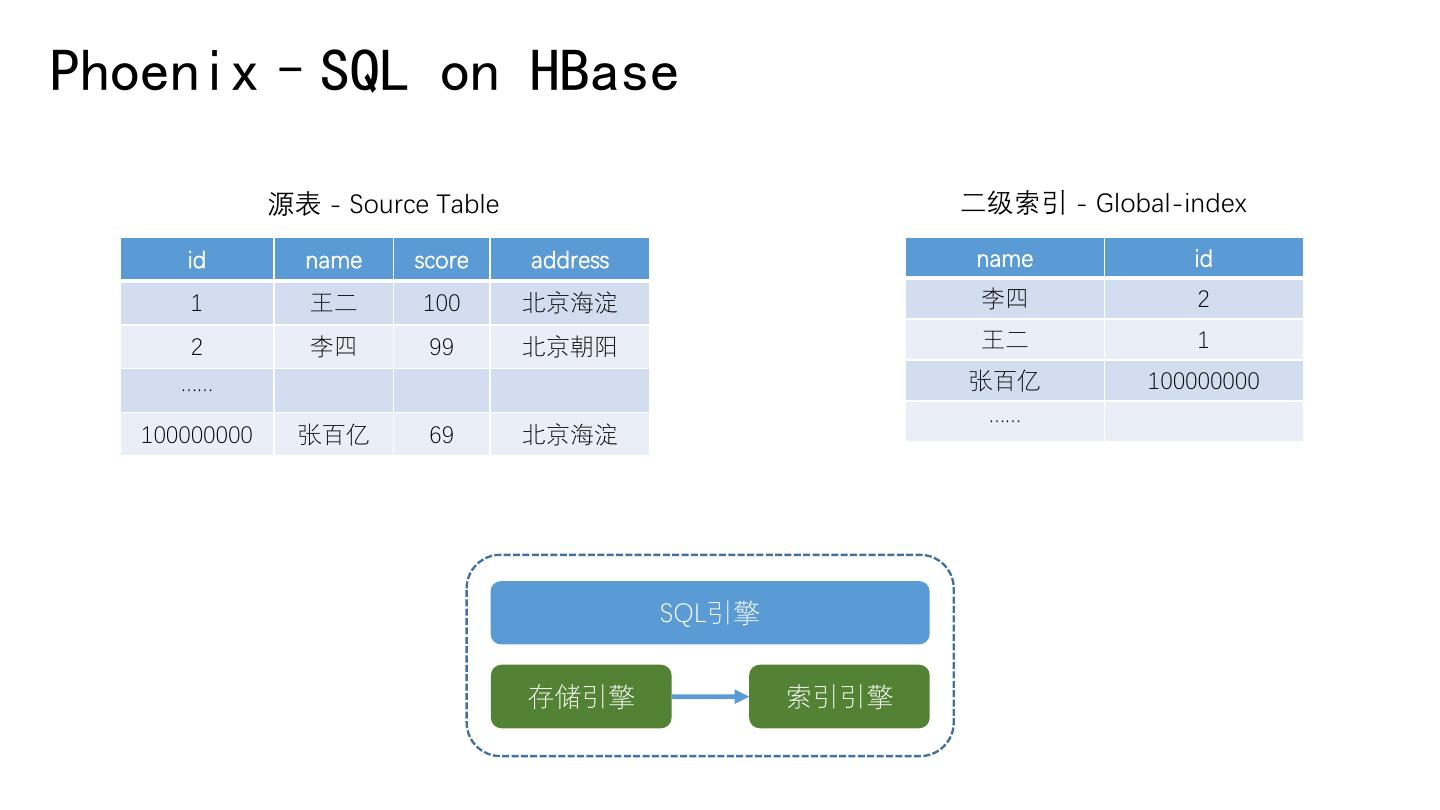 Phoenix – SQL on HBase

源表 - Source Table

| id | name | score | address |
|---|---|---|---|
| 1 | 王二 | 100 | 北京海淀 |
| 2 | 李四 | 99 | 北京朝阳 |
| ...... | | | |
| 100000000 | 张百亿 | 69 | 北京海淀 |

二级索引 - Global-index

| name | id |
|---|---|
| 李四 | 2 |
| 王二 | 1 |
| 张百亿 | 100000000 |
| ...... | |

SQL引擎

存储引擎

索引引擎